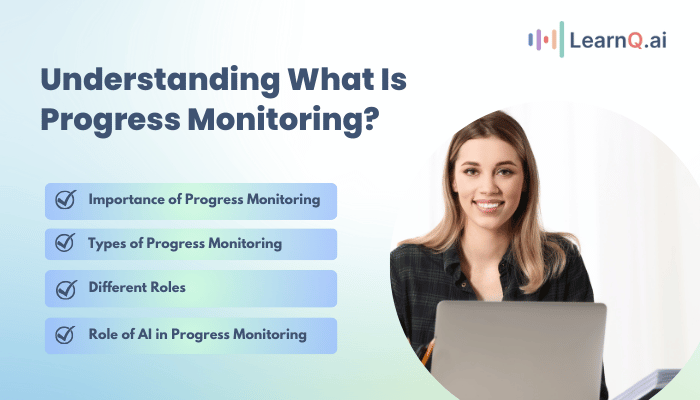 LearnQ.ai

Understanding What Is Progress Monitoring?

Importance of Progress Monitoring

Types of Progress Monitoring

Different Roles

Role of AI in Progress Monitoring